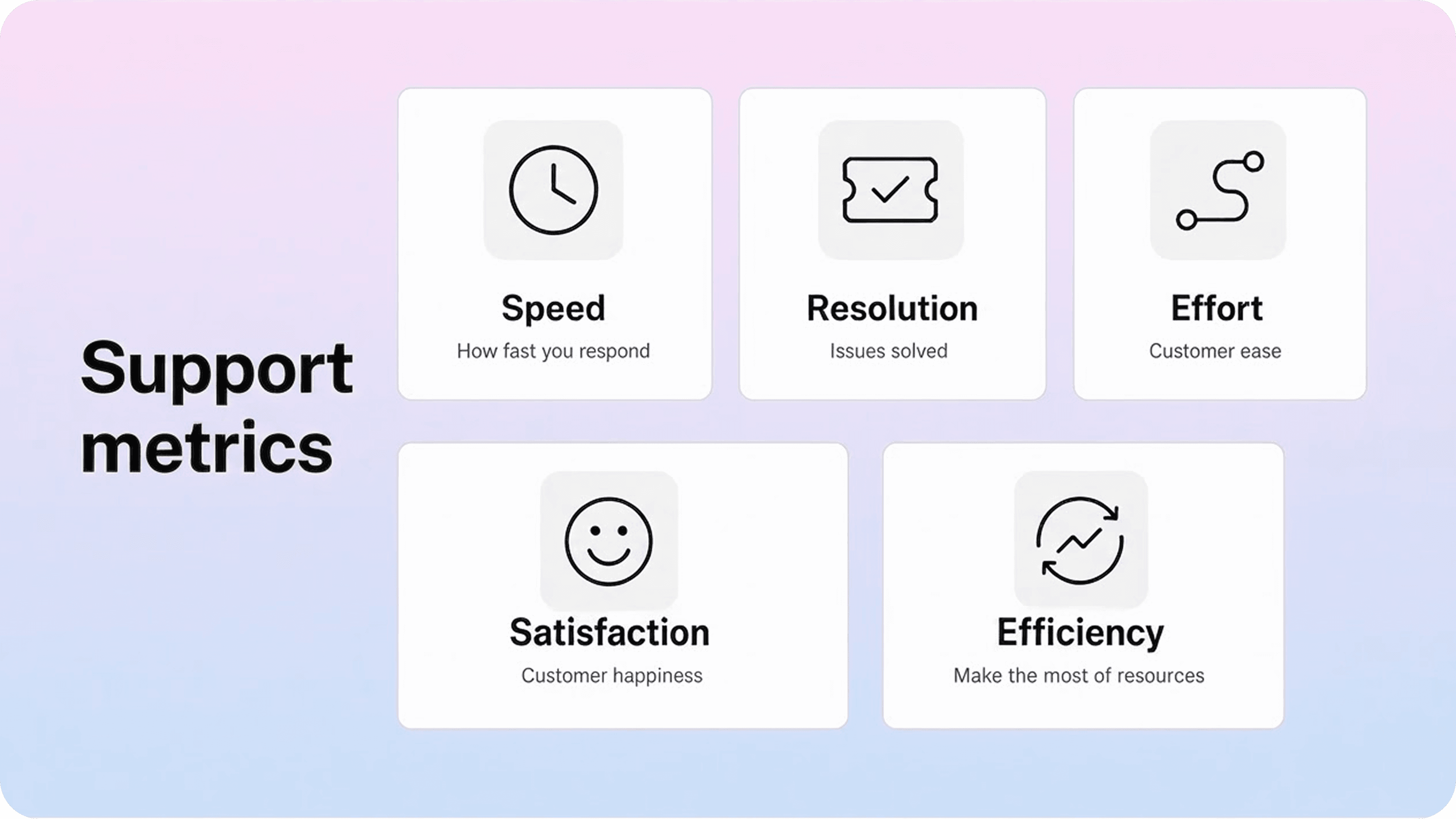 Support metrics

Speed
How fast you respond

Resolution
Issues solved

Effort
Customer ease

Satisfaction
Customer happiness

Efficiency
Make the most of resources